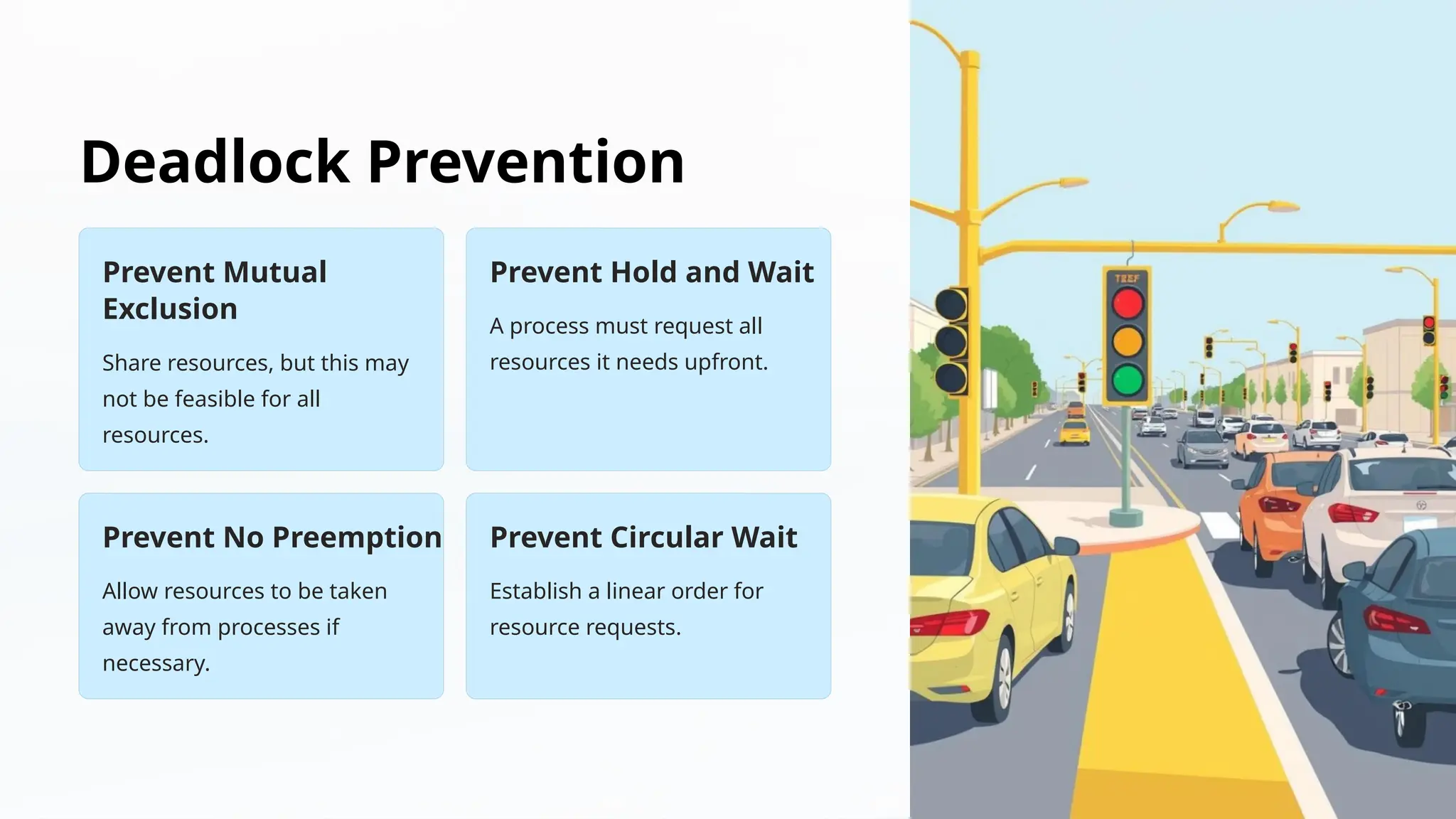 Deadlock Prevention

Prevent Mutual Exclusion

Share resources, but this may not be feasible for all resources.

Prevent Hold and Wait

A process must request all resources it needs upfront.

Prevent No Preemption

Allow resources to be taken away from processes if necessary.

Prevent Circular Wait

Establish a linear order for resource requests.

TREF